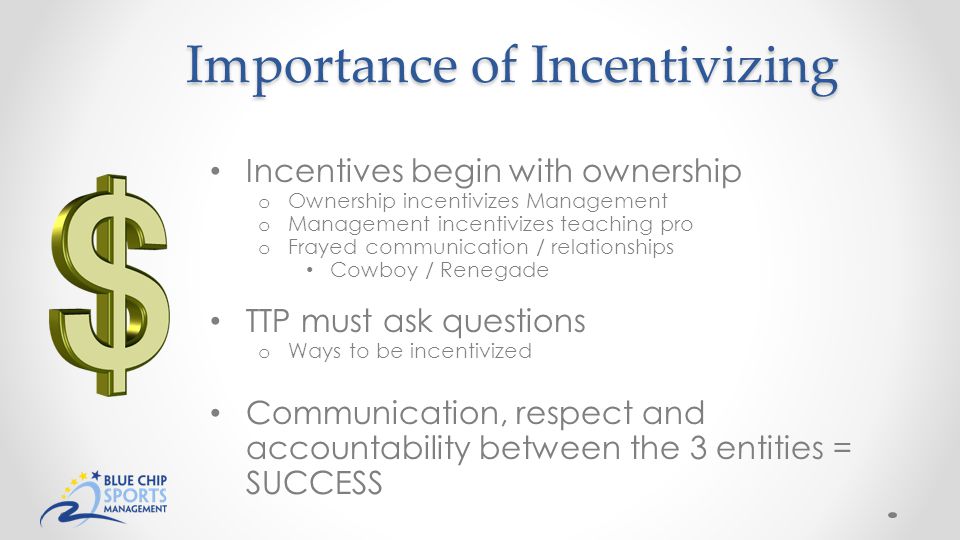 Importance of Incentivizing

$

• Incentives begin with ownership
  o Ownership incentivizes Management
  o Management incentivizes teaching pro
  o Frayed communication / relationships
    • Cowboy / Renegade

• TTP must ask questions
  o Ways to be incentivized

• Communication, respect and accountability between the 3 entities = SUCCESS

BLUE CHIP SPORTS MANAGEMENT